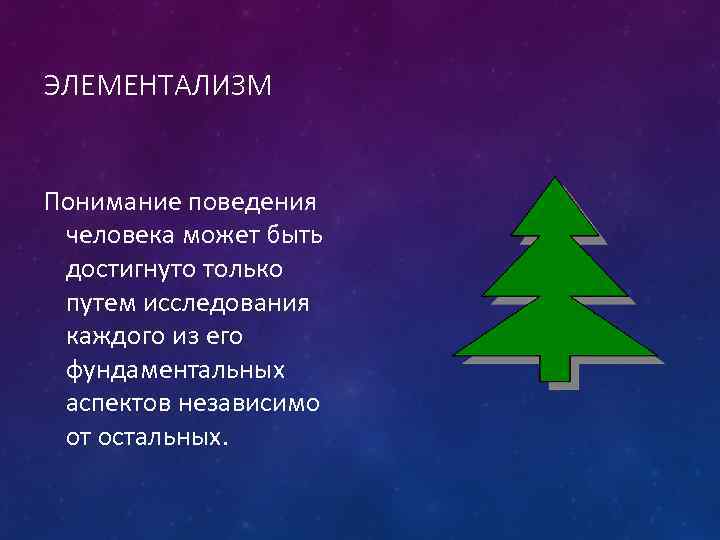 ЭЛЕМЕНТАЛИЗМ

Понимание поведения человека может быть достигнуто только путем исследования каждого из его фундаментальных аспектов независимо от остальных.